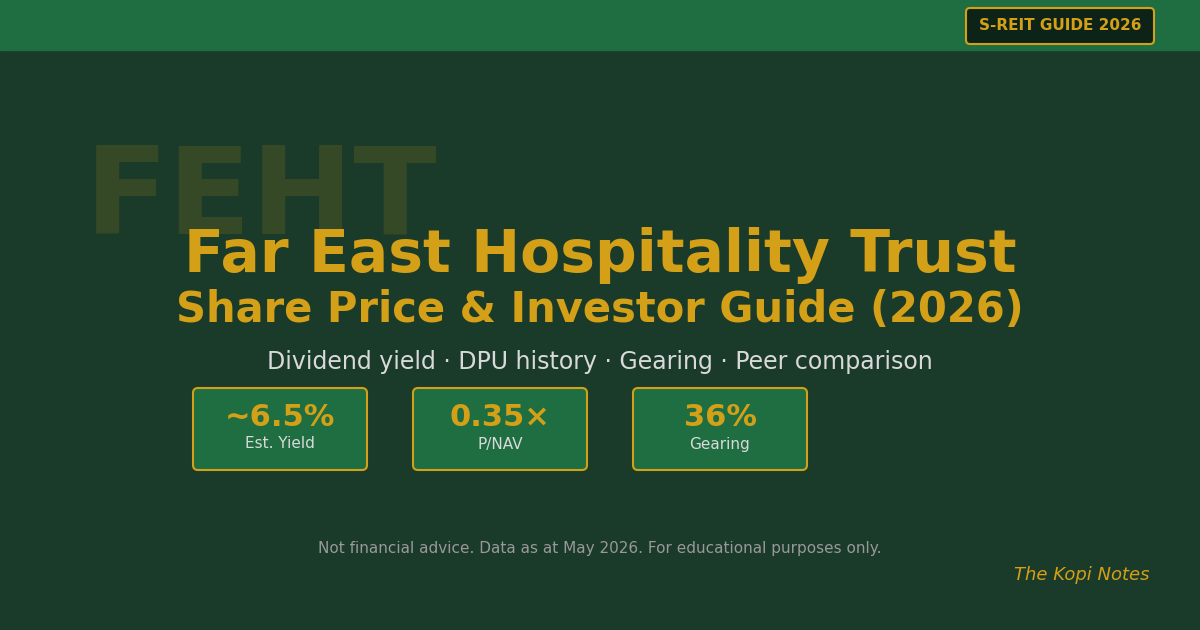 S-REIT GUIDE 2026

FEHT

Far East Hospitality Trust
Share Price & Investor Guide (2026)

Dividend yield · DPU history · Gearing · Peer comparison

~6.5%
Est. Yield

0.35×
P/NAV

36%
Gearing

Not financial advice. Data as at May 2026. For educational purposes only.

The Kopi Notes